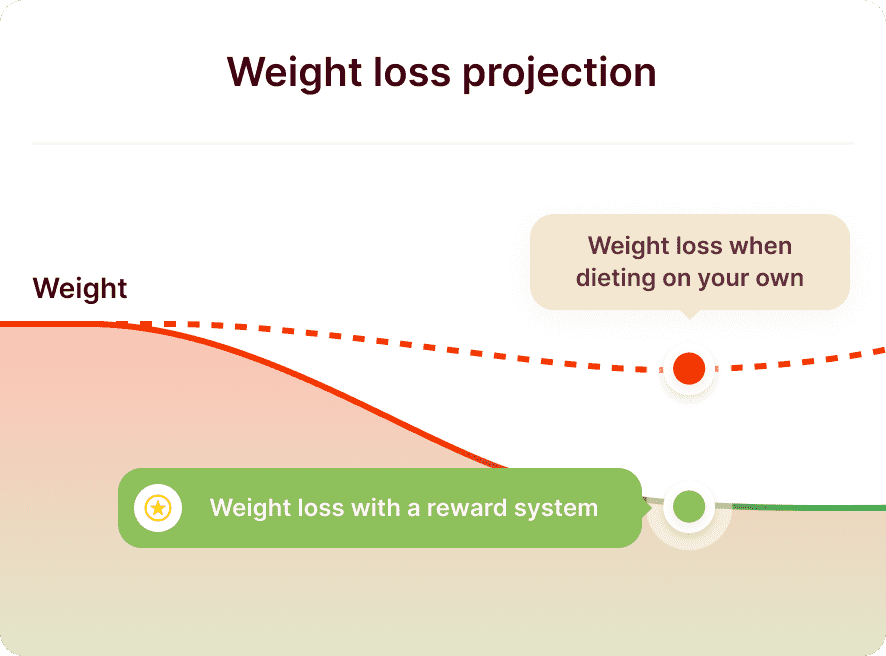 Weight loss projection

Weight

Weight loss when dieting on your own

Weight loss with a reward system